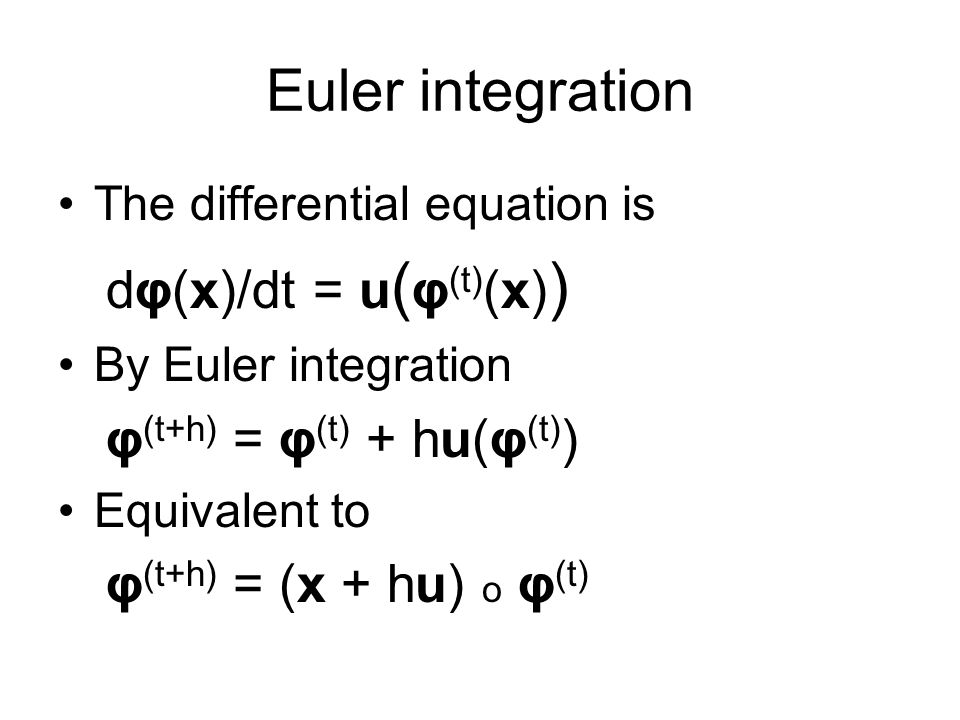 Euler integration

• The differential equation is

$d\boldsymbol{\varphi}(\mathbf{x})/dt = \mathbf{u}\left(\boldsymbol{\varphi}^{(t)}(\mathbf{x})\right)$

• By Euler integration

$\boldsymbol{\varphi}^{(t+h)} = \boldsymbol{\varphi}^{(t)} + h\mathbf{u}(\boldsymbol{\varphi}^{(t)})$

• Equivalent to

$\boldsymbol{\varphi}^{(t+h)} = (\mathbf{x} + h\mathbf{u}) \circ \boldsymbol{\varphi}^{(t)}$